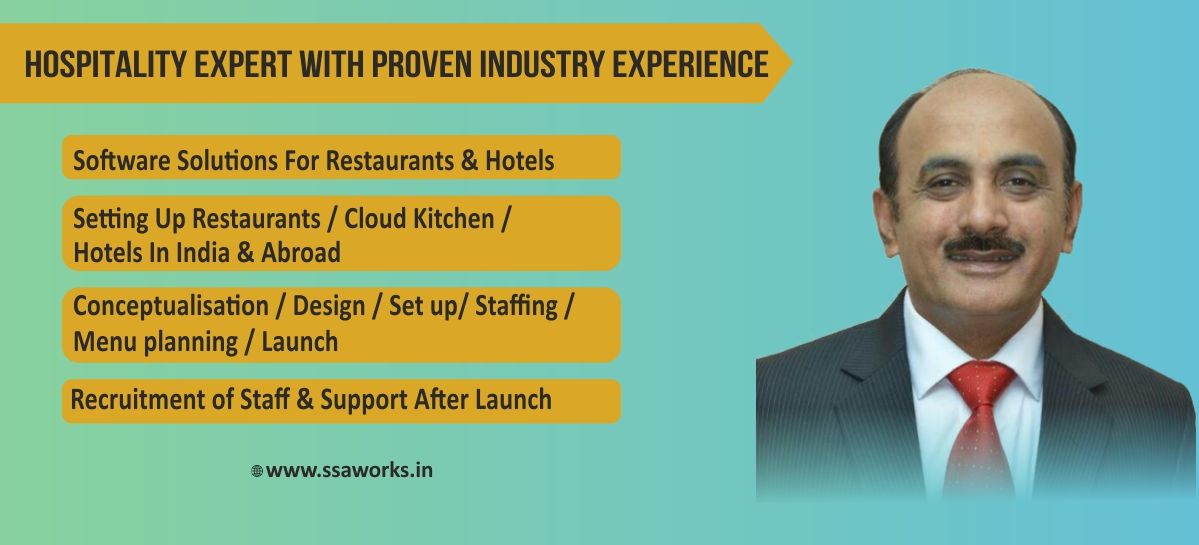 HOSPITALITY EXPERT WITH PROVEN INDUSTRY EXPERIENCE

Software Solutions For Restaurants & Hotels

Setting Up Restaurants / Cloud Kitchen / Hotels In India & Abroad

Conceptualisation / Design / Set up/ Staffing / Menu planning / Launch

Recruitment of Staff & Support After Launch

www.ssaworks.in